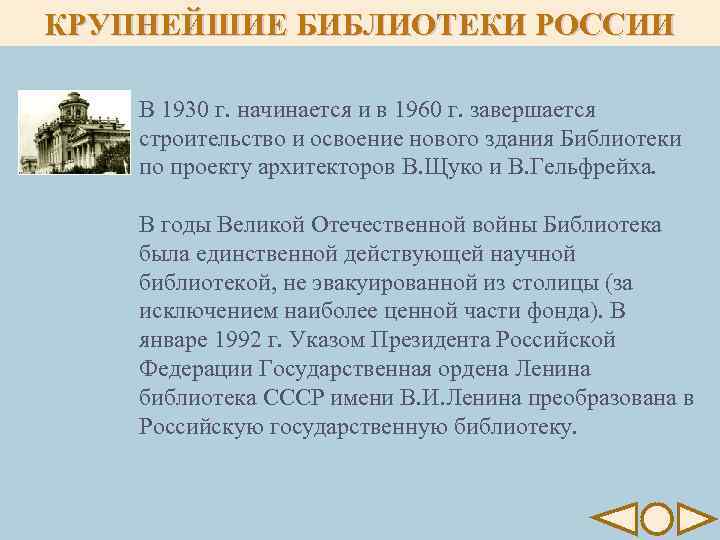 КРУПНЕЙШИЕ БИБЛИОТЕКИ РОССИИ

В 1930 г. начинается и в 1960 г. завершается строительство и освоение нового здания Библиотеки по проекту архитекторов В.Щуко и В.Гельфрейха.

В годы Великой Отечественной войны Библиотека была единственной действующей научной библиотекой, не эвакуированной из столицы (за исключением наиболее ценной части фонда). В январе 1992 г. Указом Президента Российской Федерации Государственная ордена Ленина библиотека СССР имени В.И.Ленина преобразована в Российскую государственную библиотеку.